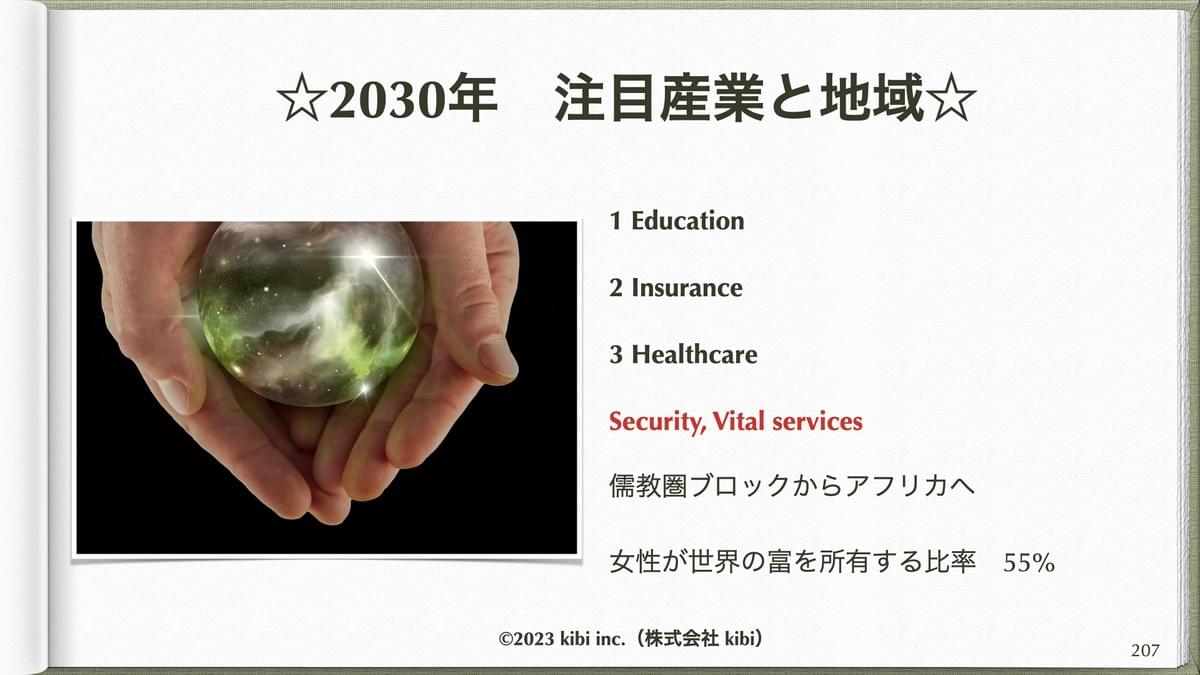 ☆2030年　注目産業と地域☆

1 Education

2 Insurance

3 Healthcare

Security, Vital services

儒教圏ブロックからアフリカへ

女性が世界の富を所有する比率　55%

©2023 kibi inc.（株式会社 kibi）

207